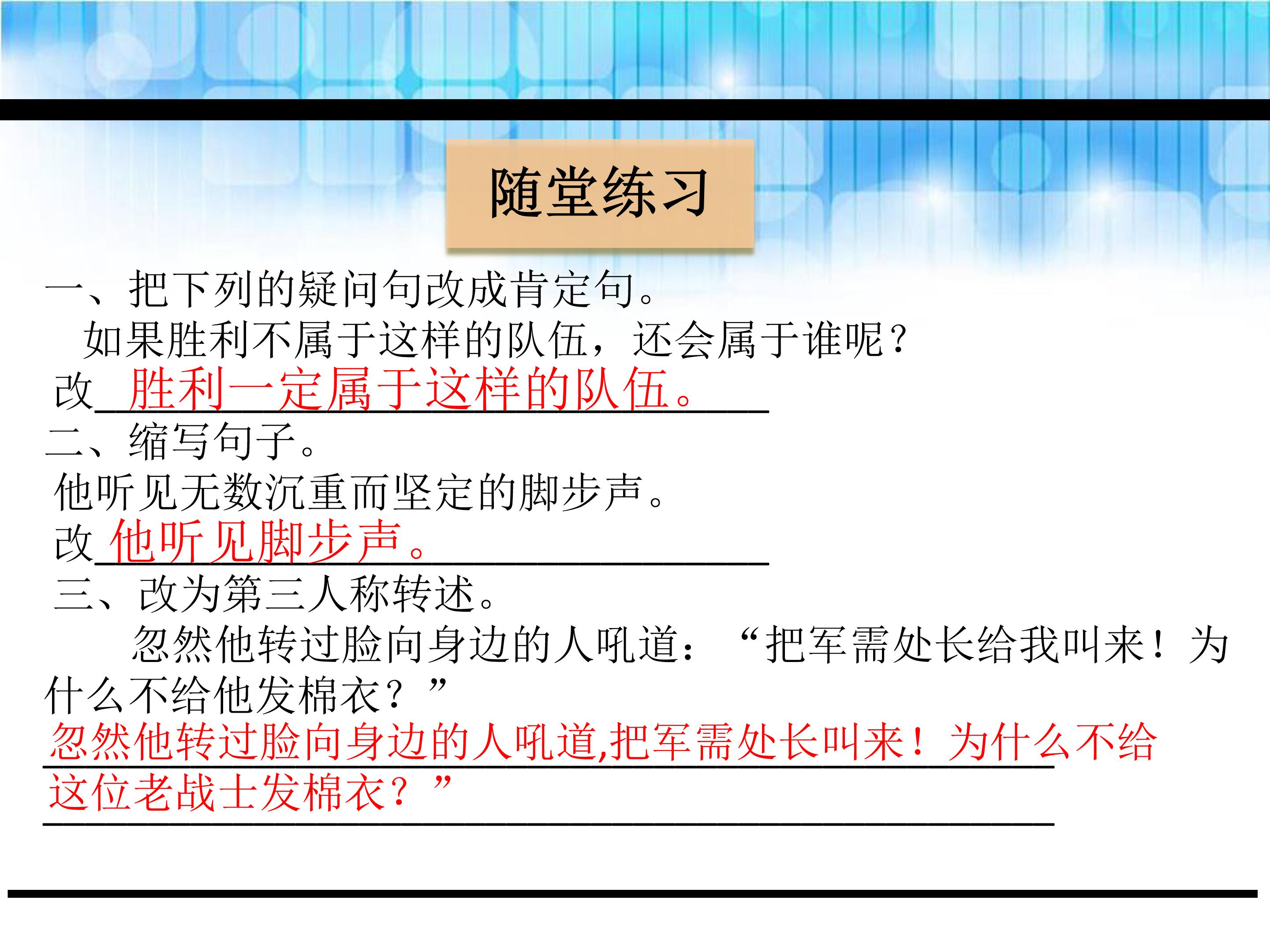 随堂练习

一、把下列的疑问句改成肯定句。

如果胜利不属于这样的队伍，还会属于谁呢？

改 胜利一定属于这样的队伍。

二、缩写句子。

他听见无数沉重而坚定的脚步声。

改 他听见脚步声。

三、改为第三人称转述。

忽然他转过脸向身边的人吼道：“把军需处长给我叫来！为什么不给他发棉衣？”

忽然他转过脸向身边的人吼道,把军需处长叫来！为什么不给这位老战士发棉衣？”